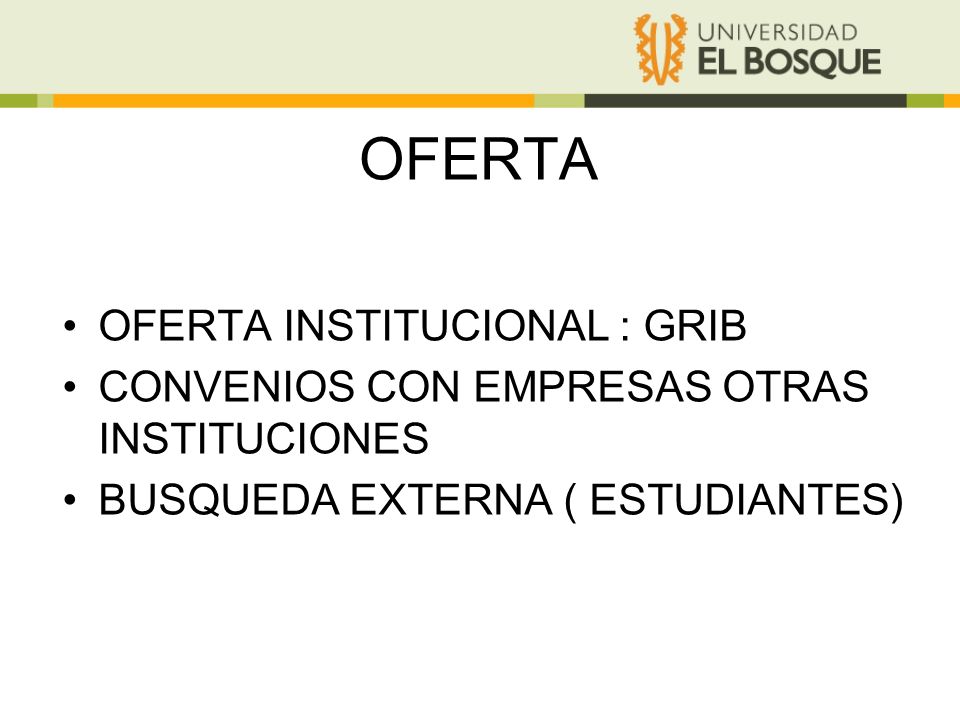 UNIVERSIDAD
EL BOSQUE

OFERTA

• OFERTA INSTITUCIONAL : GRIB
• CONVENIOS CON EMPRESAS OTRAS INSTITUCIONES
• BUSQUEDA EXTERNA ( ESTUDIANTES)